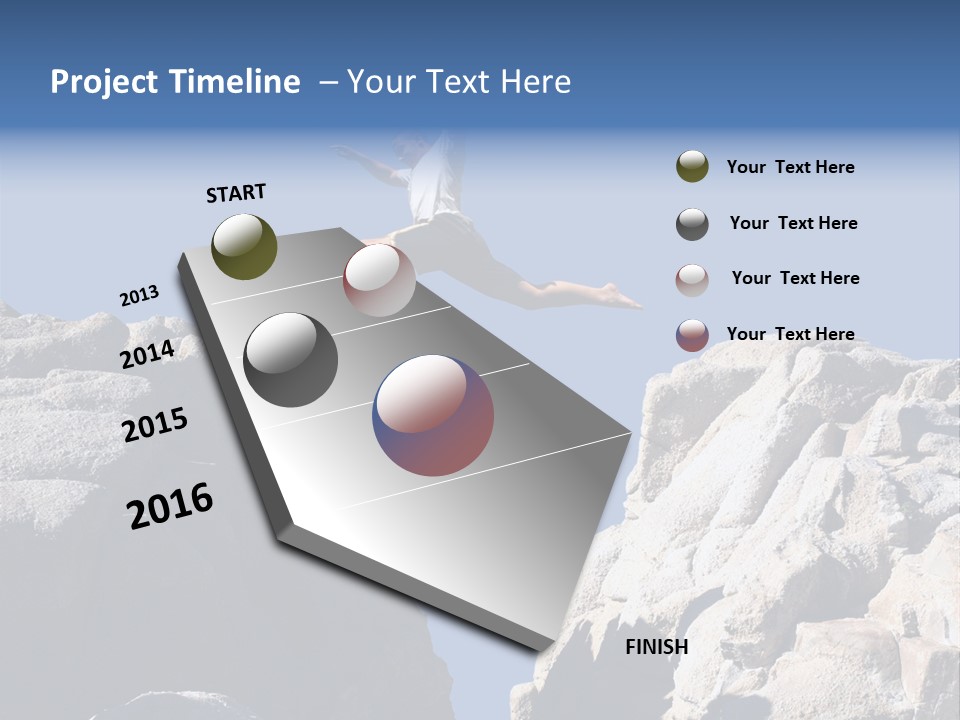 Project Timeline – Your Text Here

START

2013

2014

2015

2016

FINISH

Your Text Here

Your Text Here

Your Text Here

Your Text Here